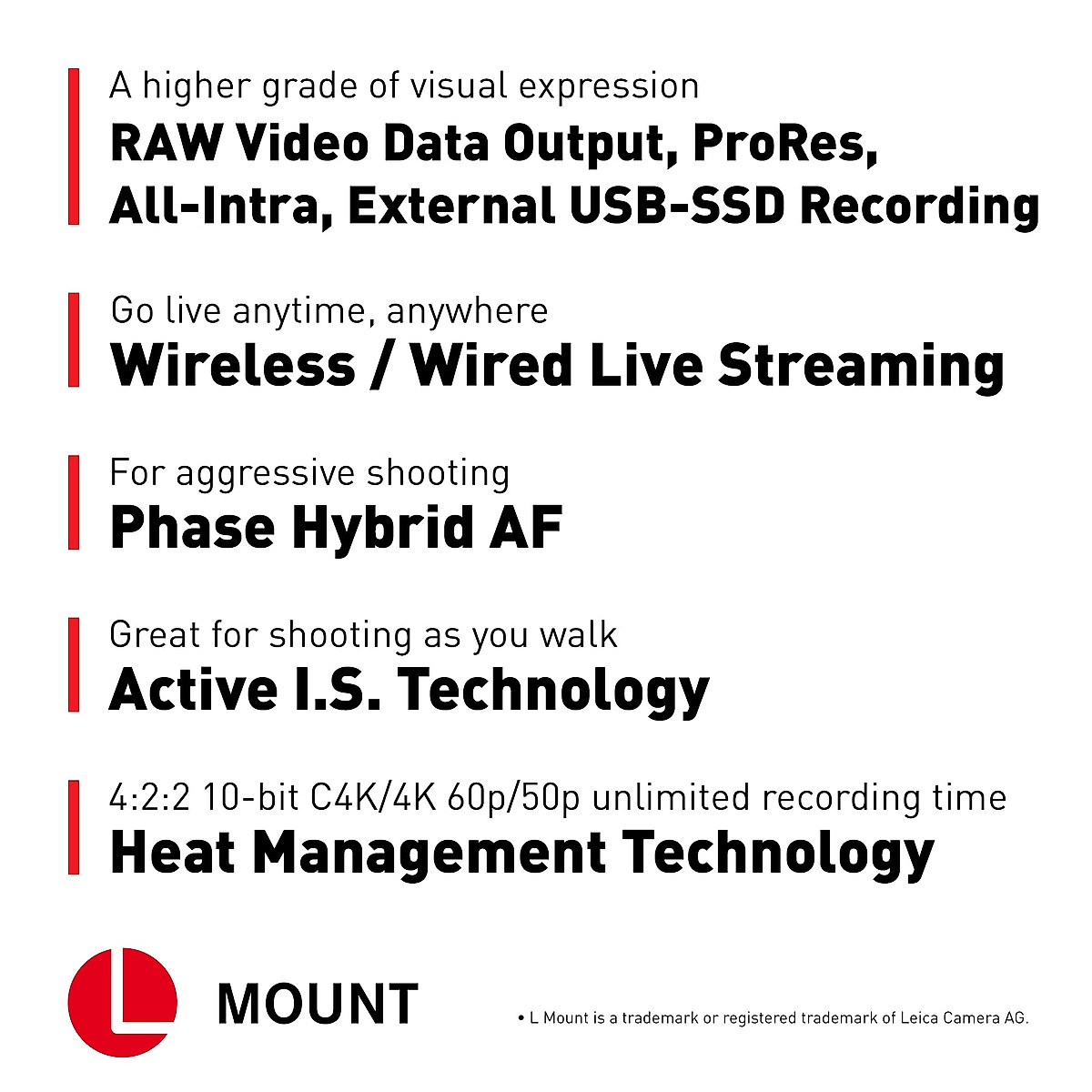 A higher grade of visual expression
RAW Video Data Output, ProRes, All-Intra, External USB-SSD Recording

Go live anytime, anywhere
Wireless / Wired Live Streaming

For aggressive shooting
Phase Hybrid AF

Great for shooting as you walk
Active I.S. Technology

4:2:2 10-bit C4K/4K 60p/50p unlimited recording time
Heat Management Technology

L MOUNT

• L Mount is a trademark or registered trademark of Leica Camera AG.